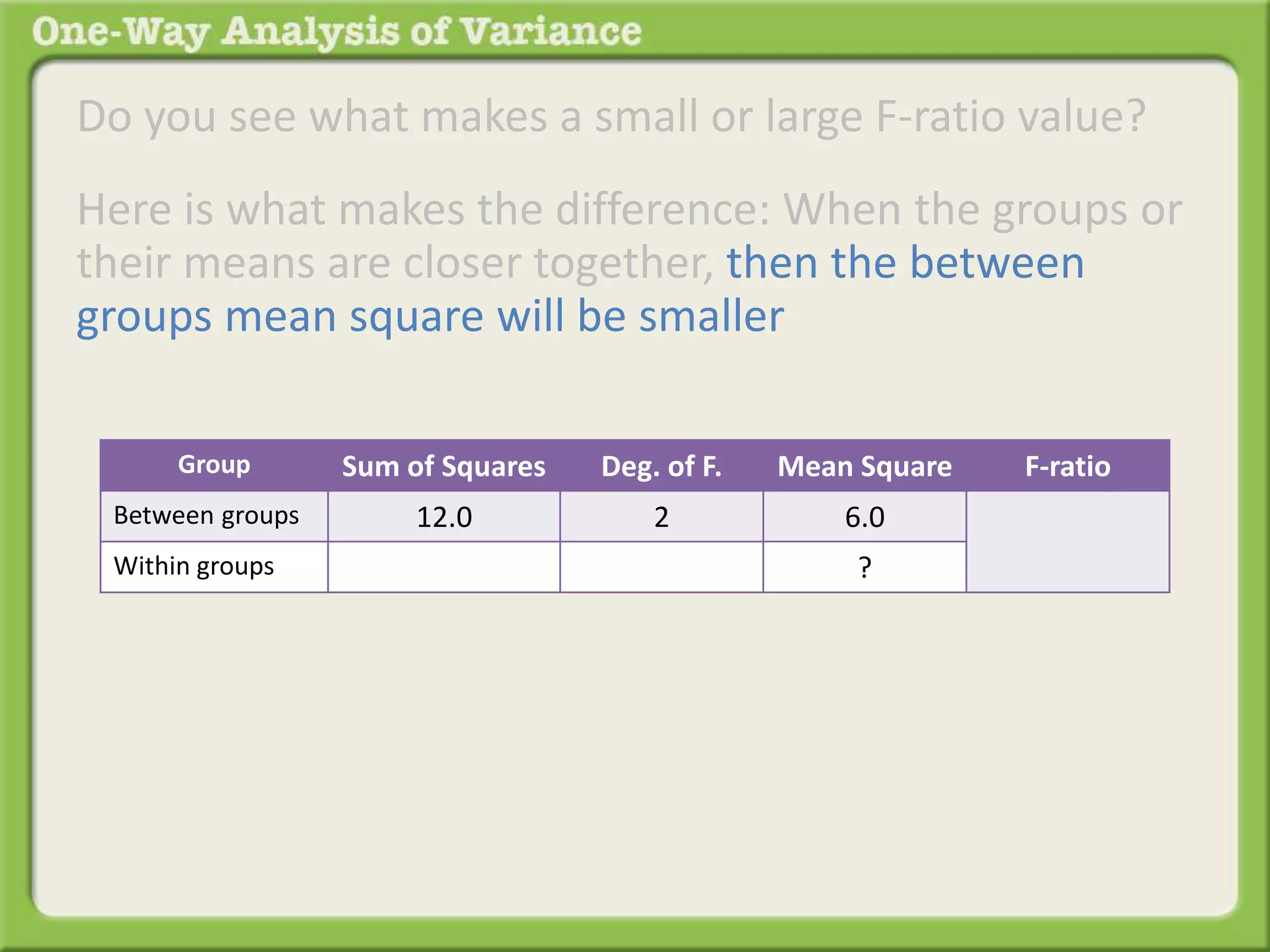 One-Way Analysis of Variance

Do you see what makes a small or large F-ratio value?

Here is what makes the difference: When the groups or their means are closer together, then the between groups mean square will be smaller

| Group | Sum of Squares | Deg. of F. | Mean Square | F-ratio |
|---|---|---|---|---|
| Between groups | 12.0 | 2 | 6.0 | |
| Within groups | | | ? | |